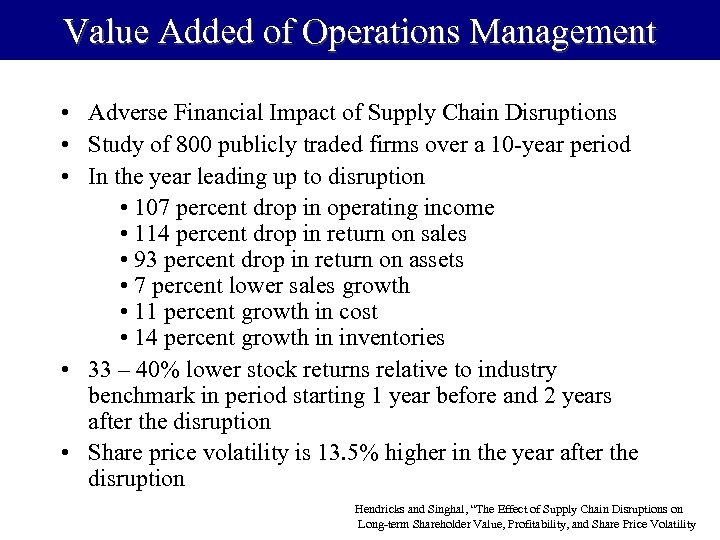 Value Added of Operations Management

• Adverse Financial Impact of Supply Chain Disruptions
• Study of 800 publicly traded firms over a 10-year period
• In the year leading up to disruption
  • 107 percent drop in operating income
  • 114 percent drop in return on sales
  • 93 percent drop in return on assets
  • 7 percent lower sales growth
  • 11 percent growth in cost
  • 14 percent growth in inventories
• 33 – 40% lower stock returns relative to industry benchmark in period starting 1 year before and 2 years after the disruption
• Share price volatility is 13.5% higher in the year after the disruption

Hendricks and Singhal, "The Effect of Supply Chain Disruptions on Long-term Shareholder Value, Profitability, and Share Price Volatility